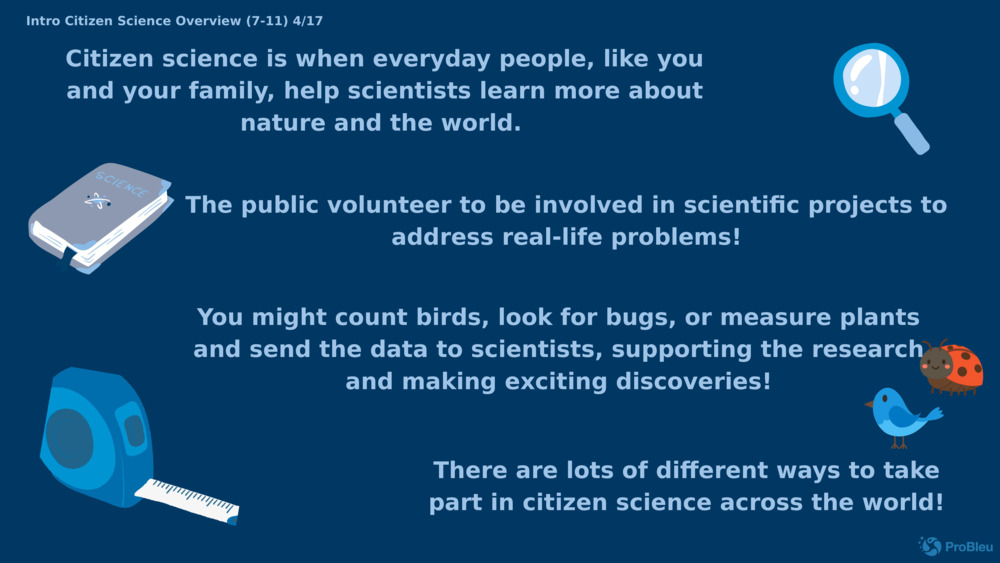 Intro Citizen Science Overview (7-11) 4/17

Citizen science is when everyday people, like you and your family, help scientists learn more about nature and the world.

SCIENCE

The public volunteer to be involved in scientific projects to address real-life problems!

You might count birds, look for bugs, or measure plants and send the data to scientists, supporting the research and making exciting discoveries!

There are lots of different ways to take part in citizen science across the world!

ProBleu